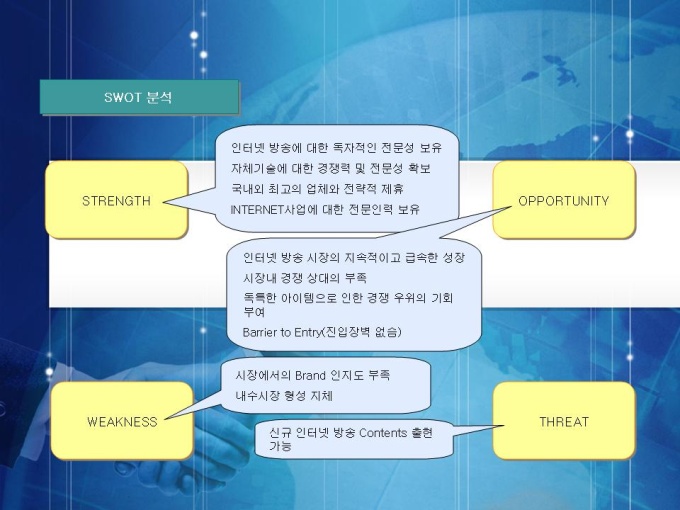 SWOT 분석

STRENGTH

인터넷 방송에 대한 독자적인 전문성 보유
자체기술에 대한 경쟁력 및 전문성 확보
국내외 최고의 업체와 전략적 제휴
INTERNET사업에 대한 전문인력 보유

OPPORTUNITY

인터넷 방송 시장의 지속적이고 급속한 성장
시장내 경쟁 상대의 부족
독특한 아이템으로 인한 경쟁 우위의 기회 부여
Barrier to Entry(진입장벽 없음)

WEAKNESS

시장에서의 Brand 인지도 부족
내수시장 형성 지체

THREAT

신규 인터넷 방송 Contents 출현 가능